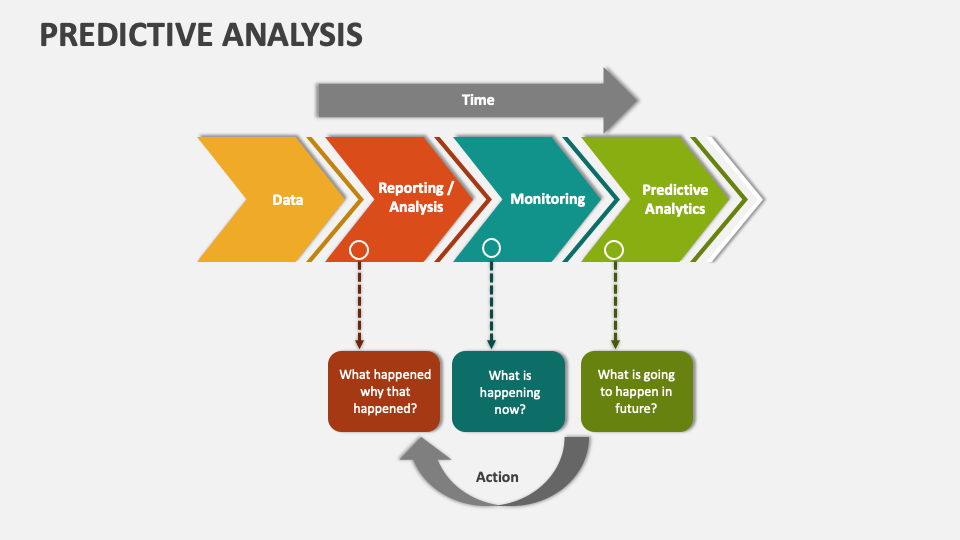 PREDICTIVE ANALYSIS

Time

Data

Reporting / Analysis

Monitoring

Predictive Analytics

What happened why that happened?

What is happening now?

What is going to happen in future?

Action